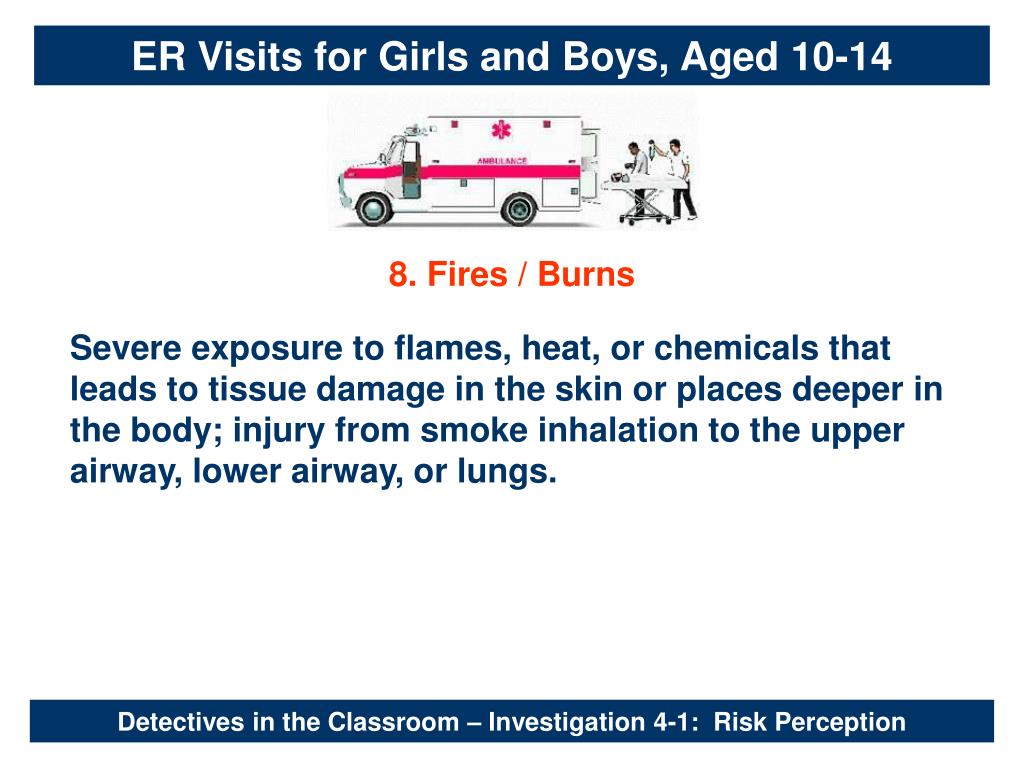 ER Visits for Girls and Boys, Aged 10-14

AMBULANCE

8. Fires / Burns

Severe exposure to flames, heat, or chemicals that leads to tissue damage in the skin or places deeper in the body; injury from smoke inhalation to the upper airway, lower airway, or lungs.

Detectives in the Classroom – Investigation 4-1: Risk Perception